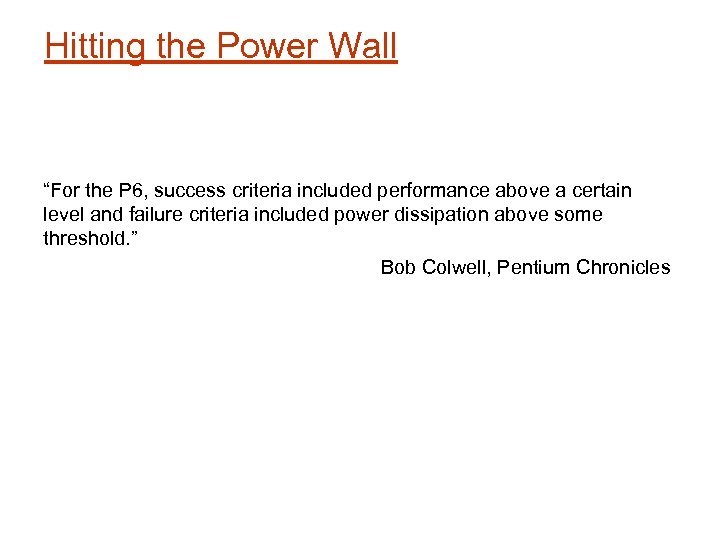 Hitting the Power Wall

“For the P6, success criteria included performance above a certain level and failure criteria included power dissipation above some threshold.”

Bob Colwell, Pentium Chronicles